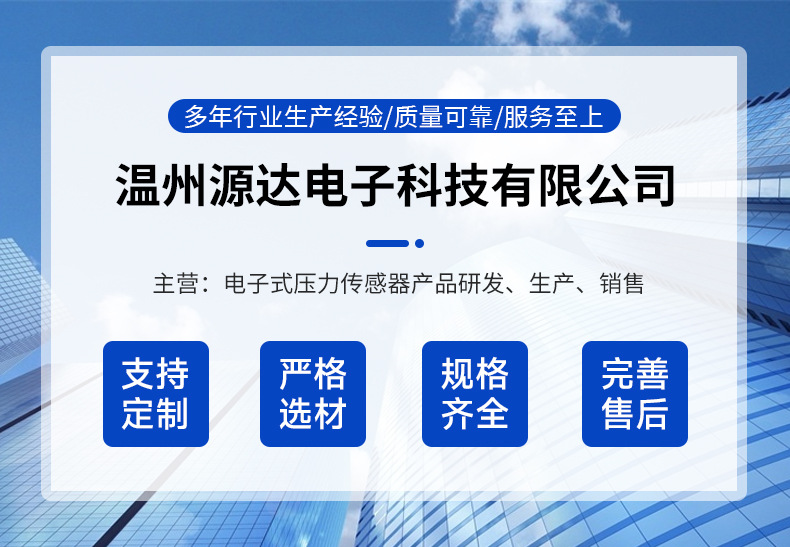 多年行业生产经验/质量可靠/服务至上

温州源达电子科技有限公司

主营：电子式压力传感器产品研发、生产、销售

支持定制

严格选材

规格齐全

完善售后